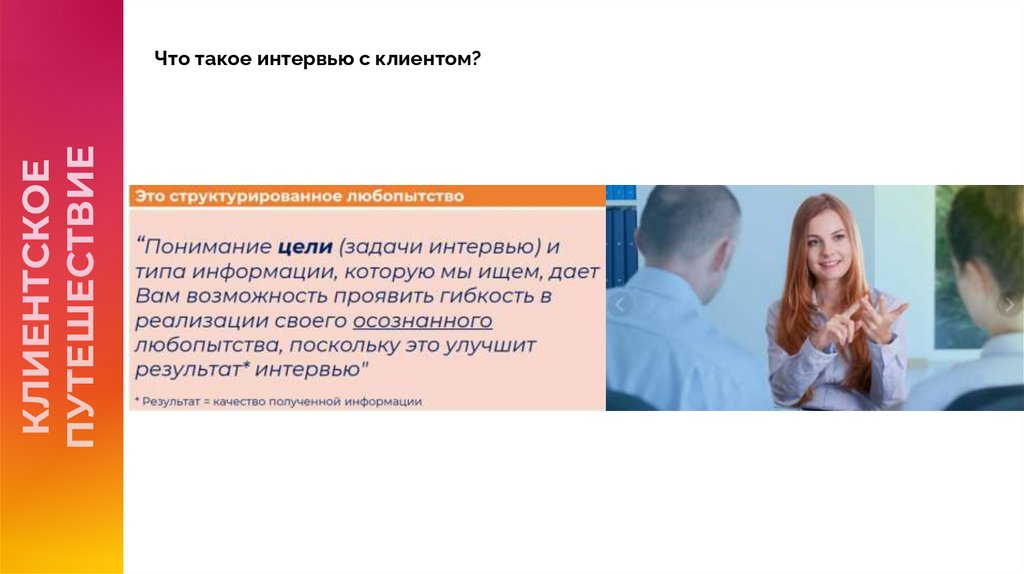 КЛИЕНТСКОЕ ПУТЕШЕСТВИЕ

Что такое интервью с клиентом?

Это структурированное любопытство

"Понимание цели (задачи интервью) и типа информации, которую мы ищем, дает Вам возможность проявить гибкость в реализации своего осознанного любопытства, поскольку это улучшит результат* интервью"

* Результат = качество полученной информации